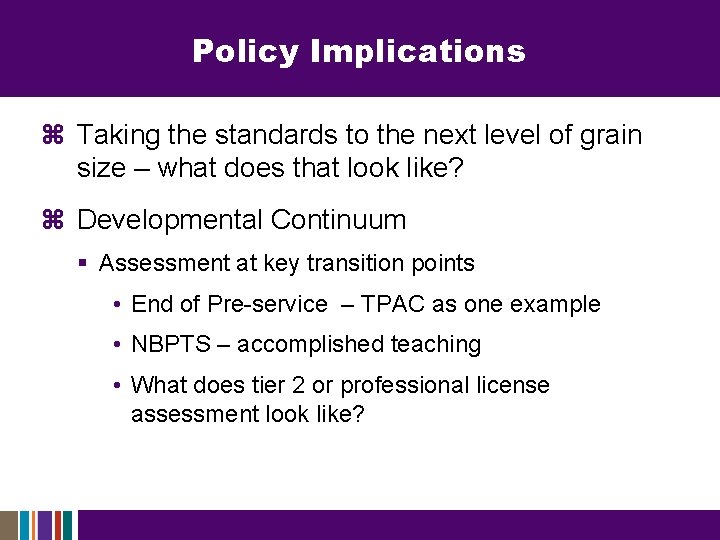 Policy Implications

⌘ Taking the standards to the next level of grain size – what does that look like?

⌘ Developmental Continuum

▪ Assessment at key transition points

• End of Pre-service – TPAC as one example

• NBPTS – accomplished teaching

• What does tier 2 or professional license assessment look like?